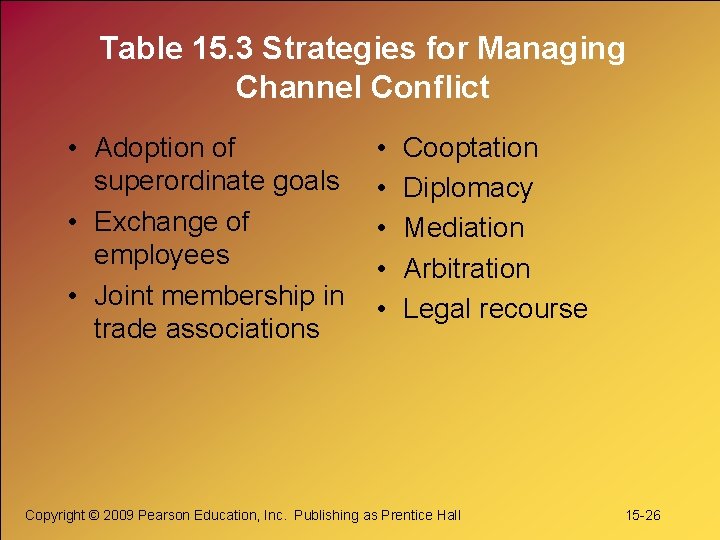 Table 15.3 Strategies for Managing Channel Conflict

• Adoption of superordinate goals
• Exchange of employees
• Joint membership in trade associations

• Cooptation
• Diplomacy
• Mediation
• Arbitration
• Legal recourse

Copyright © 2009 Pearson Education, Inc. Publishing as Prentice Hall

15-26